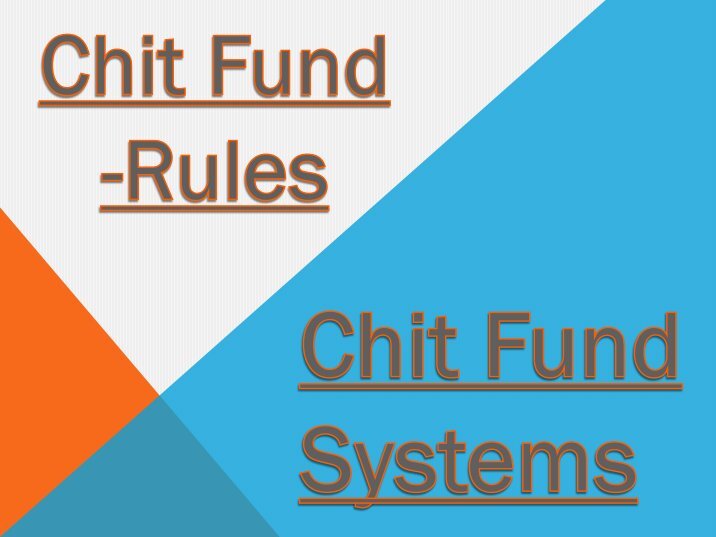 Chit Fund -Rules

Chit Fund Systems